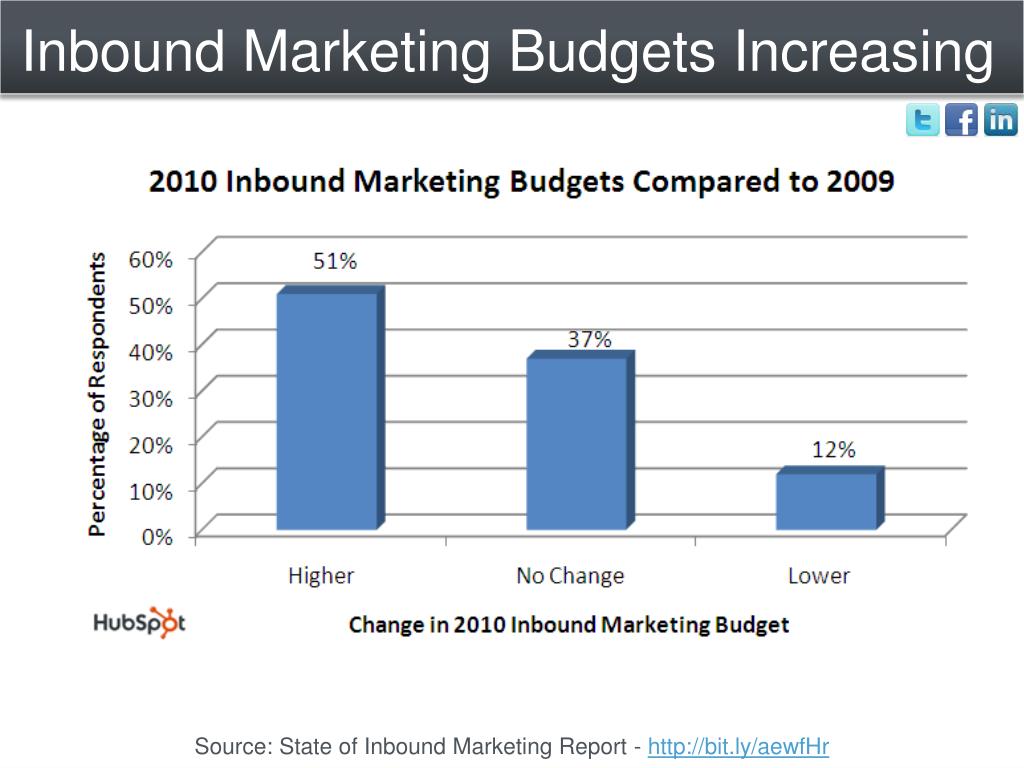 Inbound Marketing Budgets Increasing

t f in

2010 Inbound Marketing Budgets Compared to 2009

Percentage of Respondents

60%
50%
40%
30%
20%
10%
0%

51%
37%
12%

Higher
No Change
Lower

HubSpot

Change in 2010 Inbound Marketing Budget

Source: State of Inbound Marketing Report - http://bit.ly/aewfHr